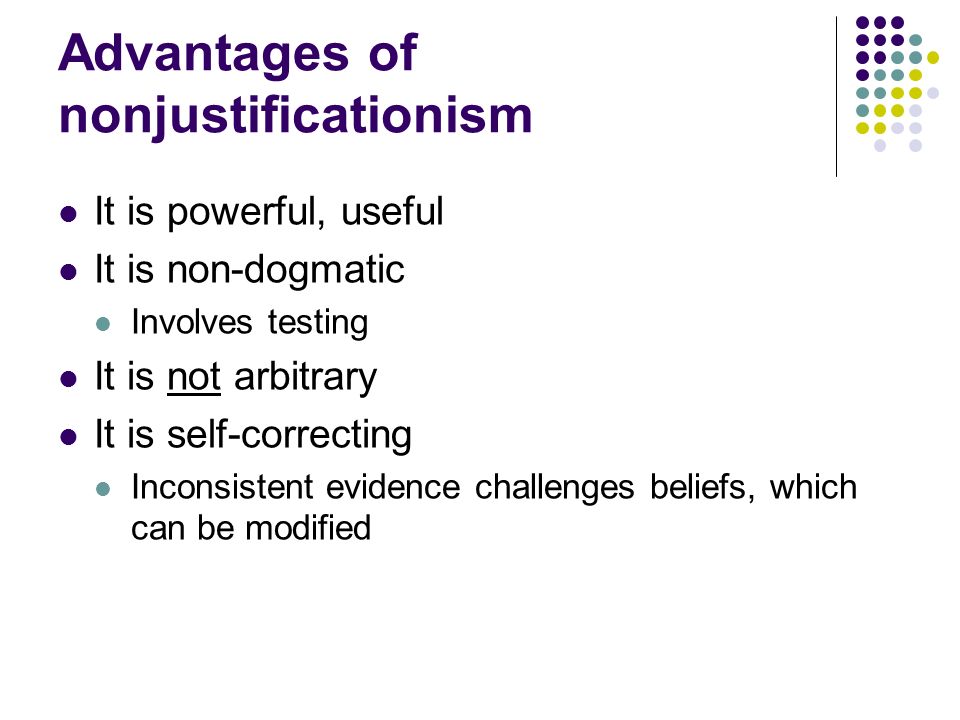 Advantages of nonjustificationism

- It is powerful, useful
- It is non-dogmatic
  - Involves testing
- It is not arbitrary
- It is self-correcting
  - Inconsistent evidence challenges beliefs, which can be modified